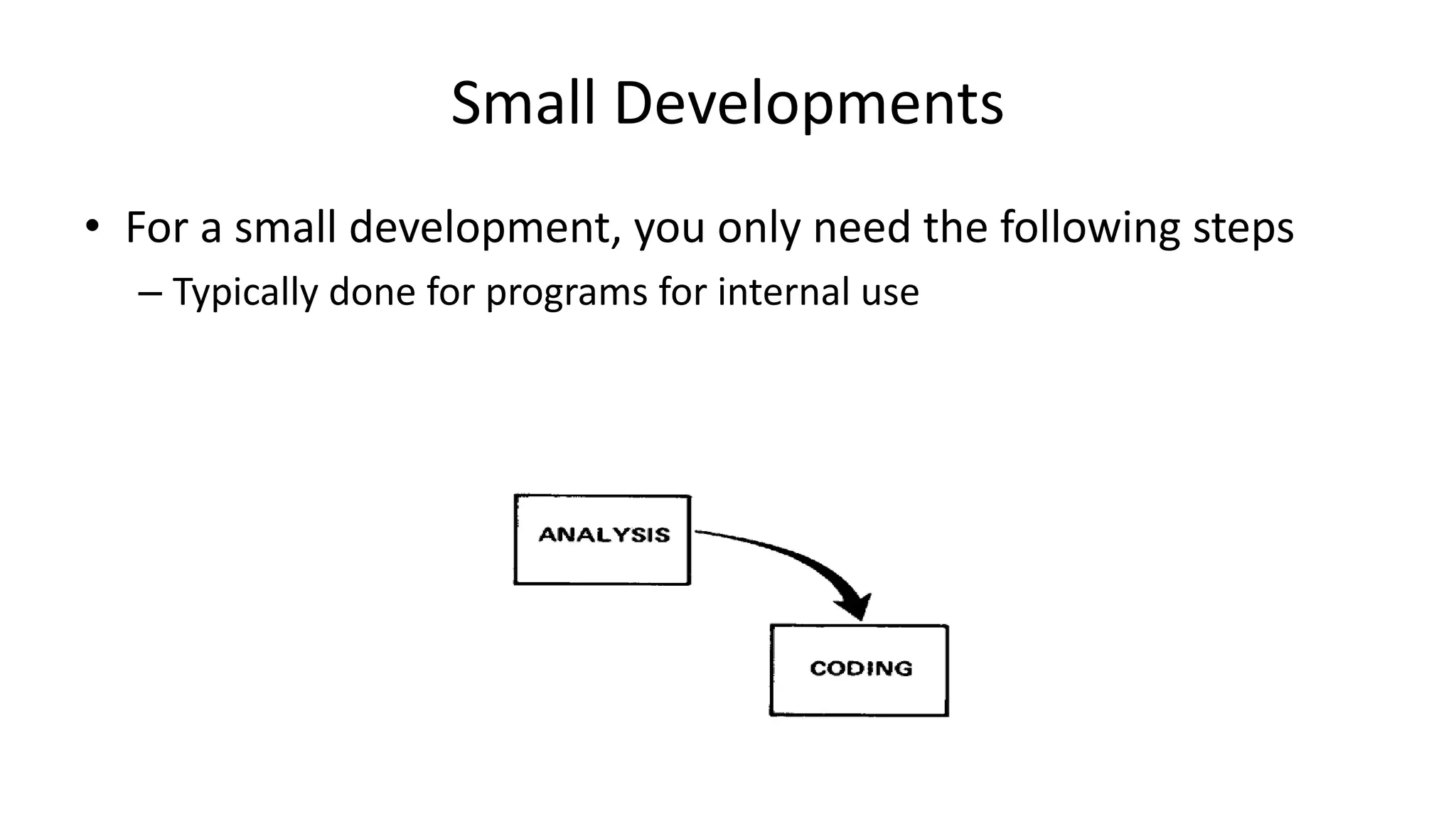 Small Developments

• For a small development, you only need the following steps

– Typically done for programs for internal use

ANALYSIS

CODING